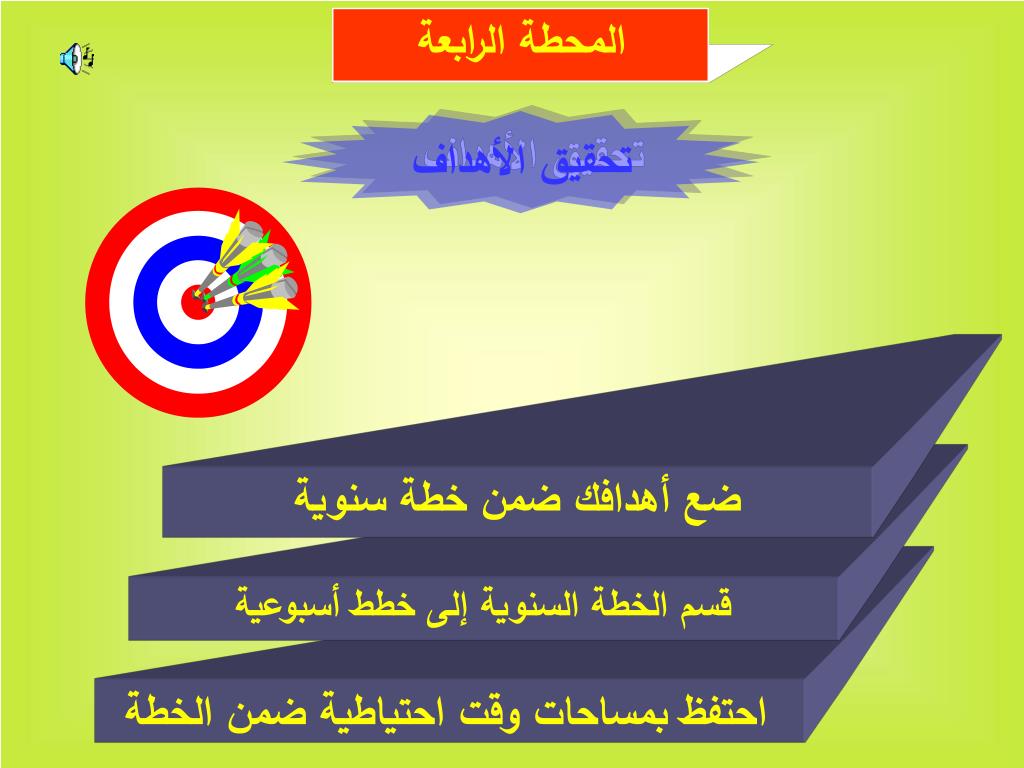 المحطة الرابعة

تحقيق الأهداف

ضع أهدافك ضمن خطة سنوية

قسم الخطة السنوية إلى خطط أسبوعية

احتفظ بمساحات وقت احتياطية ضمن الخطة